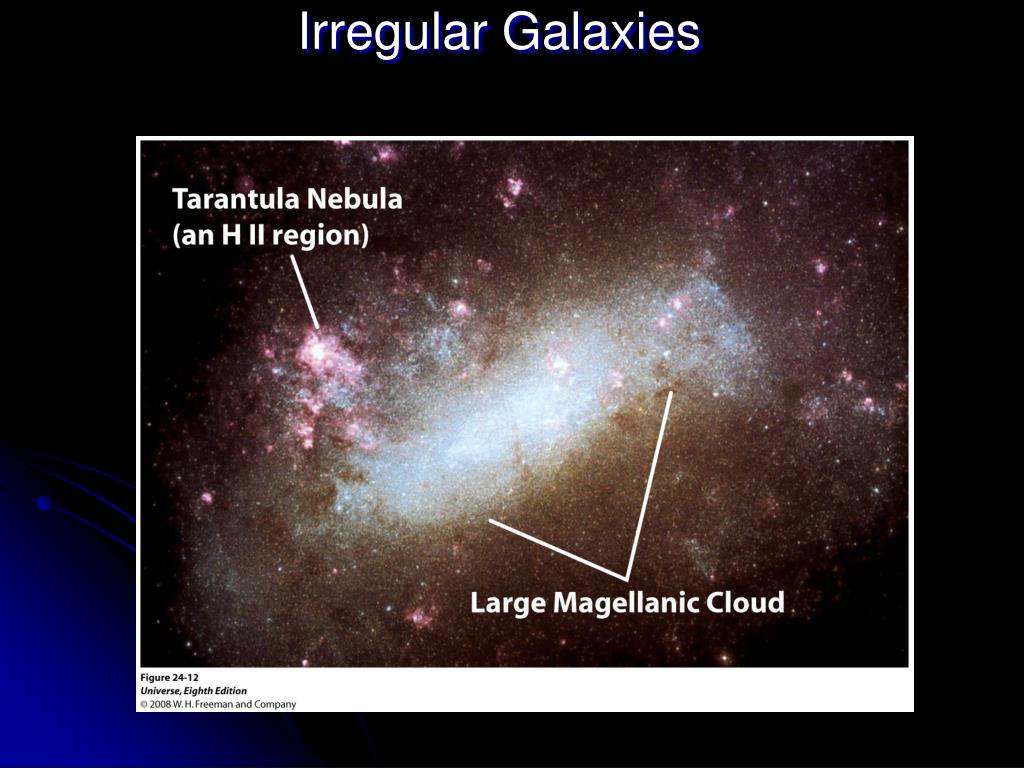 Irregular Galaxies

Tarantula Nebula
(an H II region)

Large Magellanic Cloud

Figure 24-12
Universe, Eighth Edition
© 2008 W. H. Freeman and Company